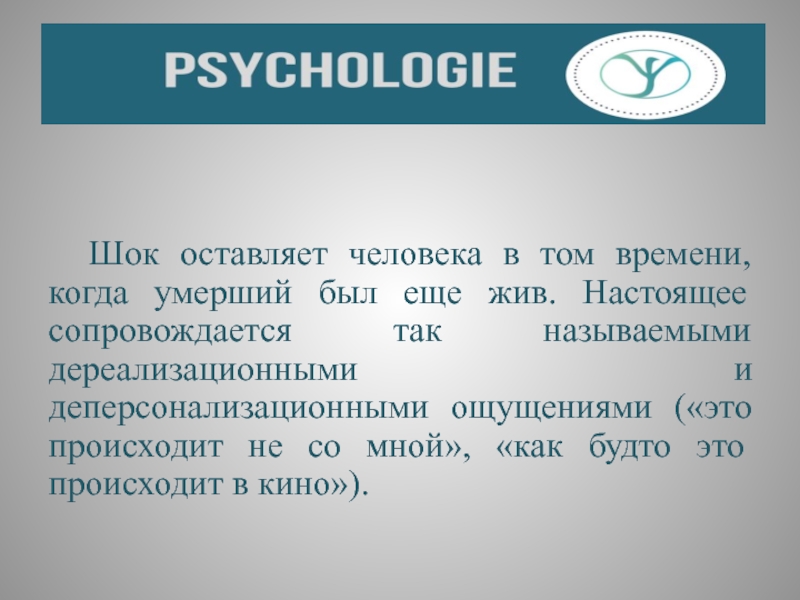 PSYCHOLOGIE

Шок оставляет человека в том времени, когда умерший был еще жив. Настоящее сопровождается так называемыми дереализационными и деперсонализационными ощущениями («это происходит не со мной», «как будто это происходит в кино»).